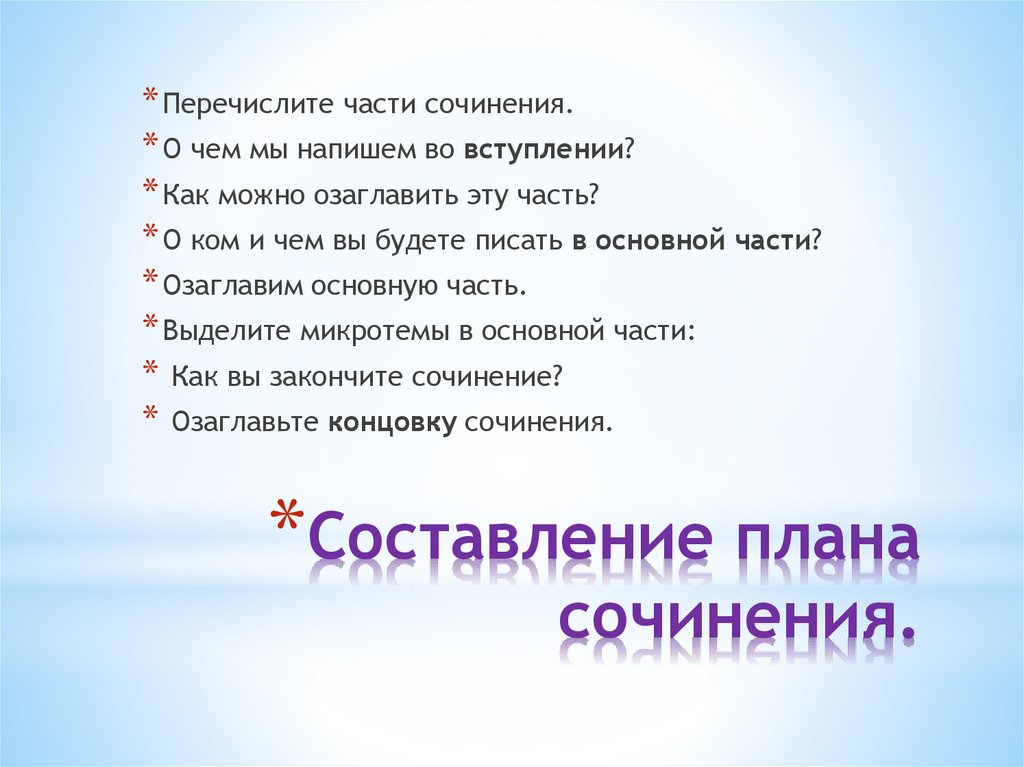 * Перечислите части сочинения.
* О чем мы напишем во вступлении?
* Как можно озаглавить эту часть?
* О ком и чем вы будете писать в основной части?
* Озаглавим основную часть.
* Выделите микротемы в основной части:
* Как вы закончите сочинение?
* Озаглавьте концовку сочинения.

* Составление плана сочинения.